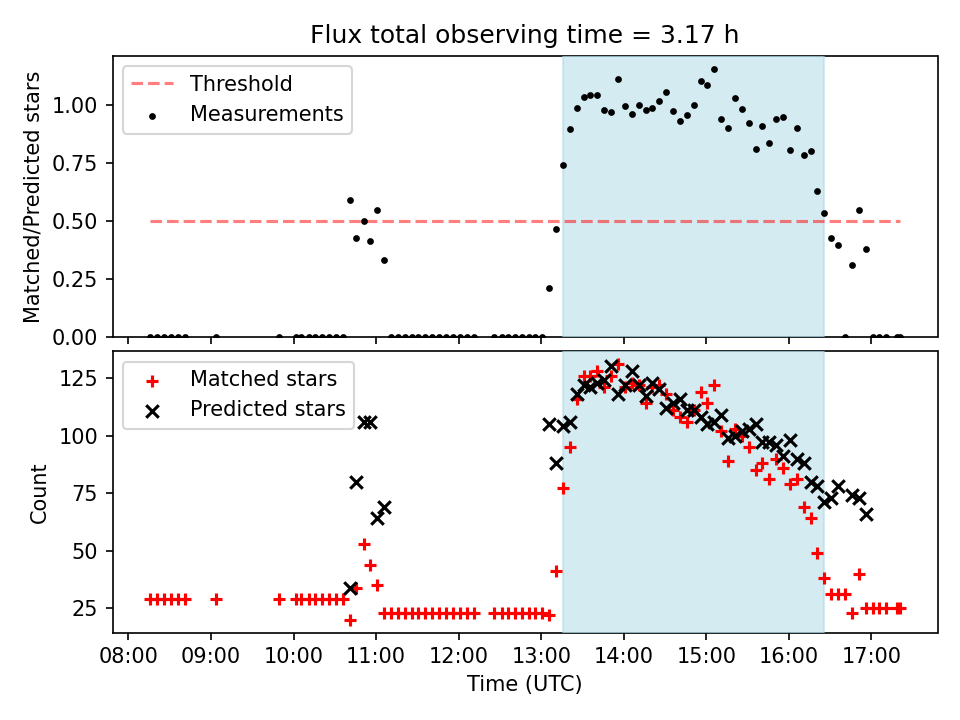 Flux total observing time = 3.17 h

Threshold
Measurements

Matched/Predicted stars

1.00
0.75
0.50
0.25
0.00

Matched stars
Predicted stars

Count

125
100
75
50
25

08:00 09:00 10:00 11:00 12:00 13:00 14:00 15:00 16:00 17:00

Time (UTC)